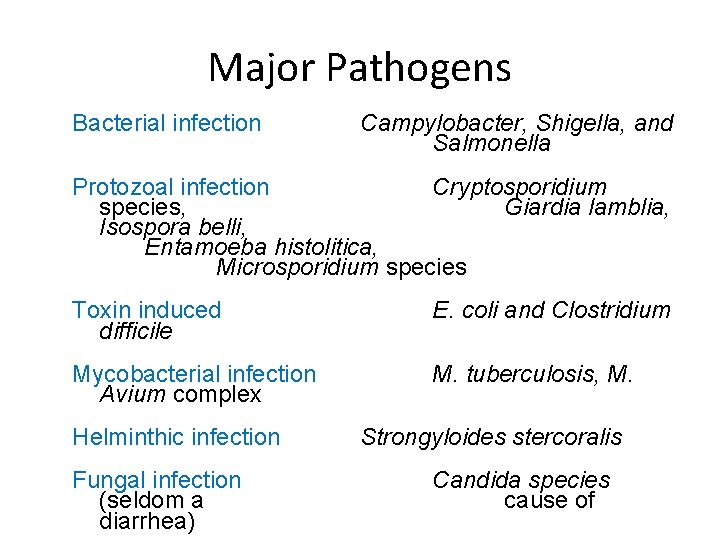 Major Pathogens

Bacterial infection Campylobacter, Shigella, and Salmonella

Protozoal infection Cryptosporidium species, Giardia lamblia, Isospora belli, Entamoeba histolitica, Microsporidium species

Toxin induced E. coli and Clostridium difficile

Mycobacterial infection M. tuberculosis, M. Avium complex

Helminthic infection Strongyloides stercoralis

Fungal infection Candida species (seldom a cause of diarrhea)